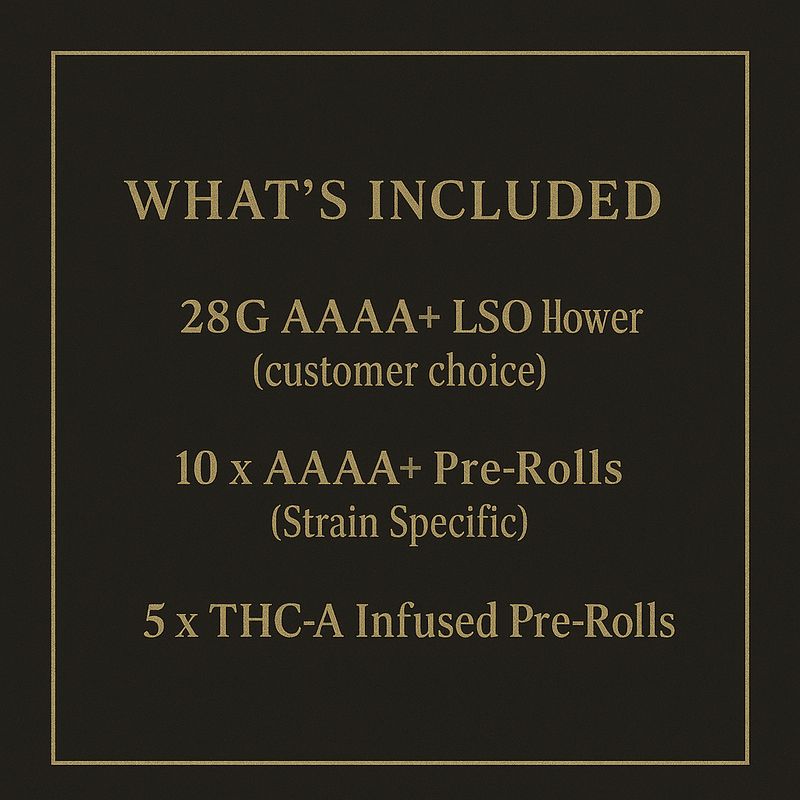 WHAT'S INCLUDED

28G AAAA+ LSO Hower
(customer choice)

10 x AAAA+ Pre-Rolls
(Strain Specific)

5 x THC-A Infused Pre-Rolls